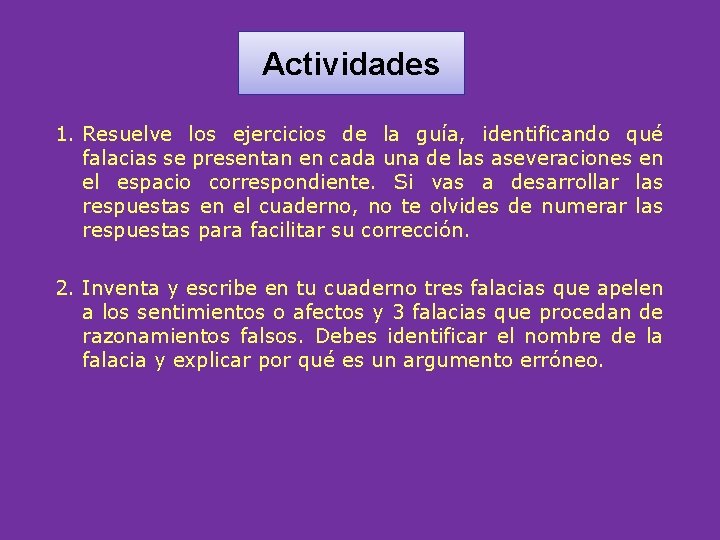 Actividades

1. Resuelve los ejercicios de la guía, identificando qué falacias se presentan en cada una de las aseveraciones en el espacio correspondiente. Si vas a desarrollar las respuestas en el cuaderno, no te olvides de numerar las respuestas para facilitar su corrección.

2. Inventa y escribe en tu cuaderno tres falacias que apelen a los sentimientos o afectos y 3 falacias que procedan de razonamientos falsos. Debes identificar el nombre de la falacia y explicar por qué es un argumento erróneo.